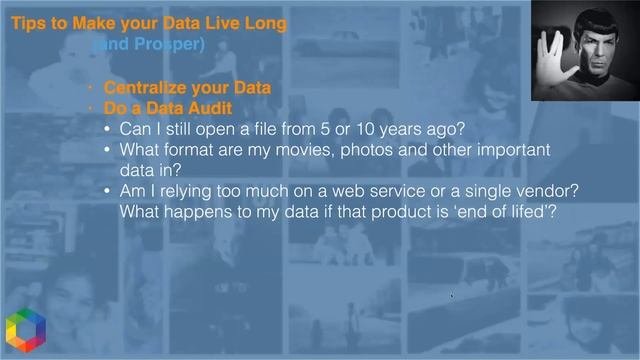 Tips to Make your Data Live Long
(and Prosper)

· Centralize your Data
· Do a Data Audit
• Can I still open a file from 5 or 10 years ago?
• What format are my movies, photos and other important data in?
• Am I relying too much on a web service or a single vendor? What happens to my data if that product is 'end of lifed'?